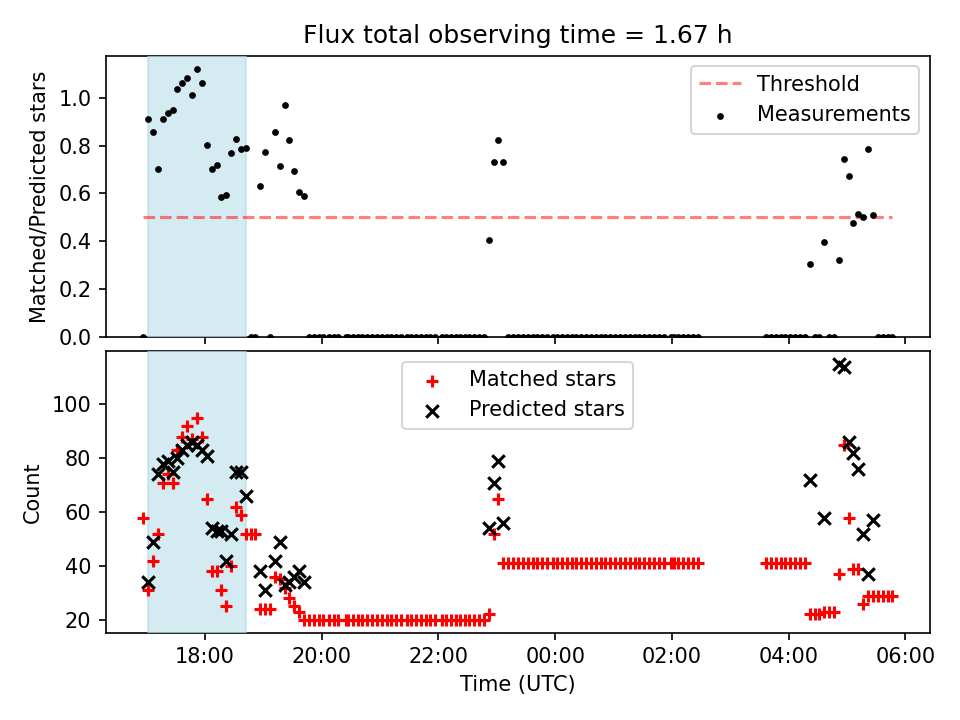 Flux total observing time = 1.67 h

Matched/Predicted stars

1.0
0.8
0.6
0.4
0.2
0.0

Threshold
Measurements

Count

100
80
60
40
20

Matched stars
Predicted stars

18:00
20:00
22:00
00:00
02:00
04:00
06:00

Time (UTC)